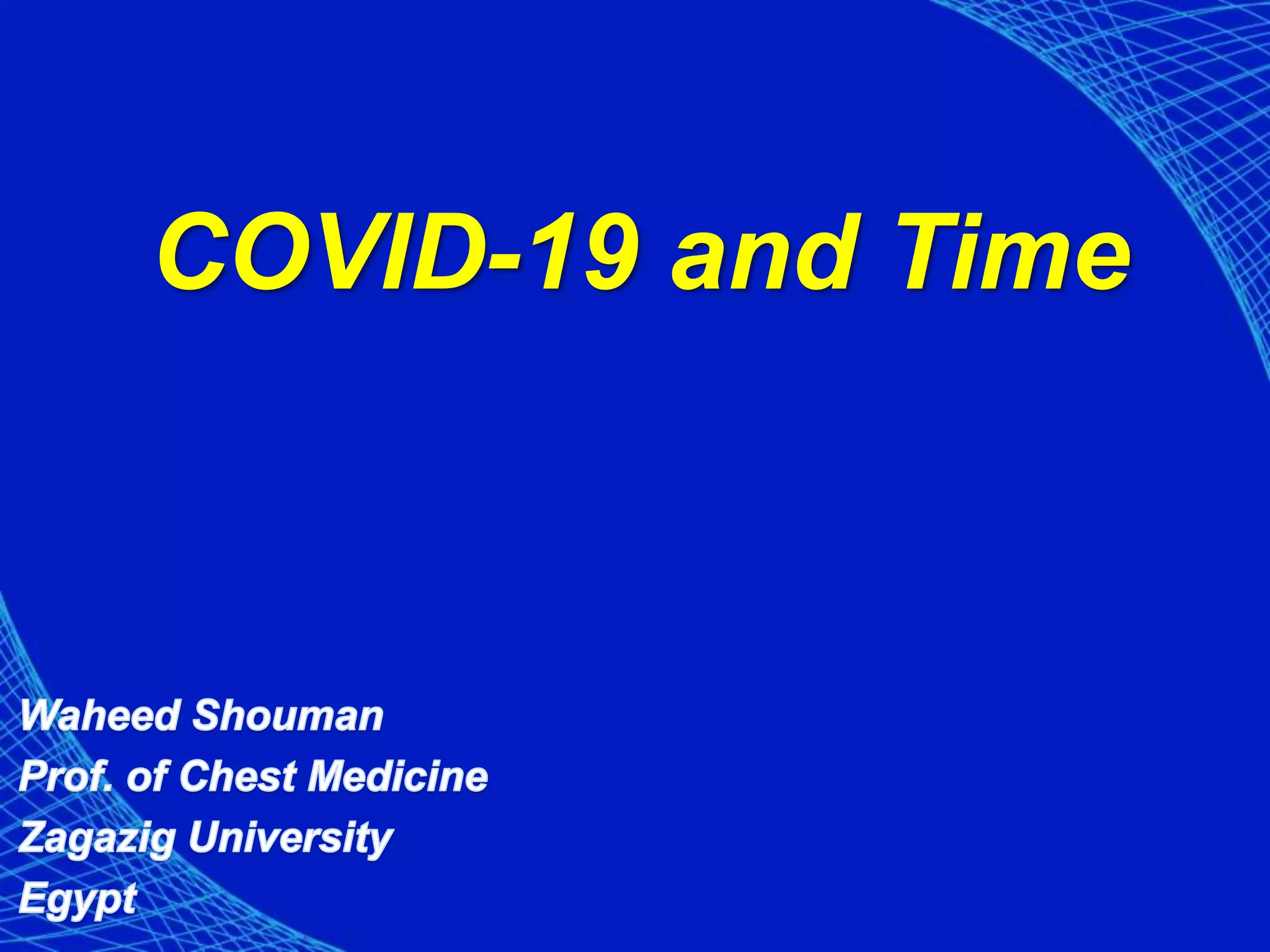 COVID-19 and Time

Waheed Shouman
Prof. of Chest Medicine
Zagazig University
Egypt